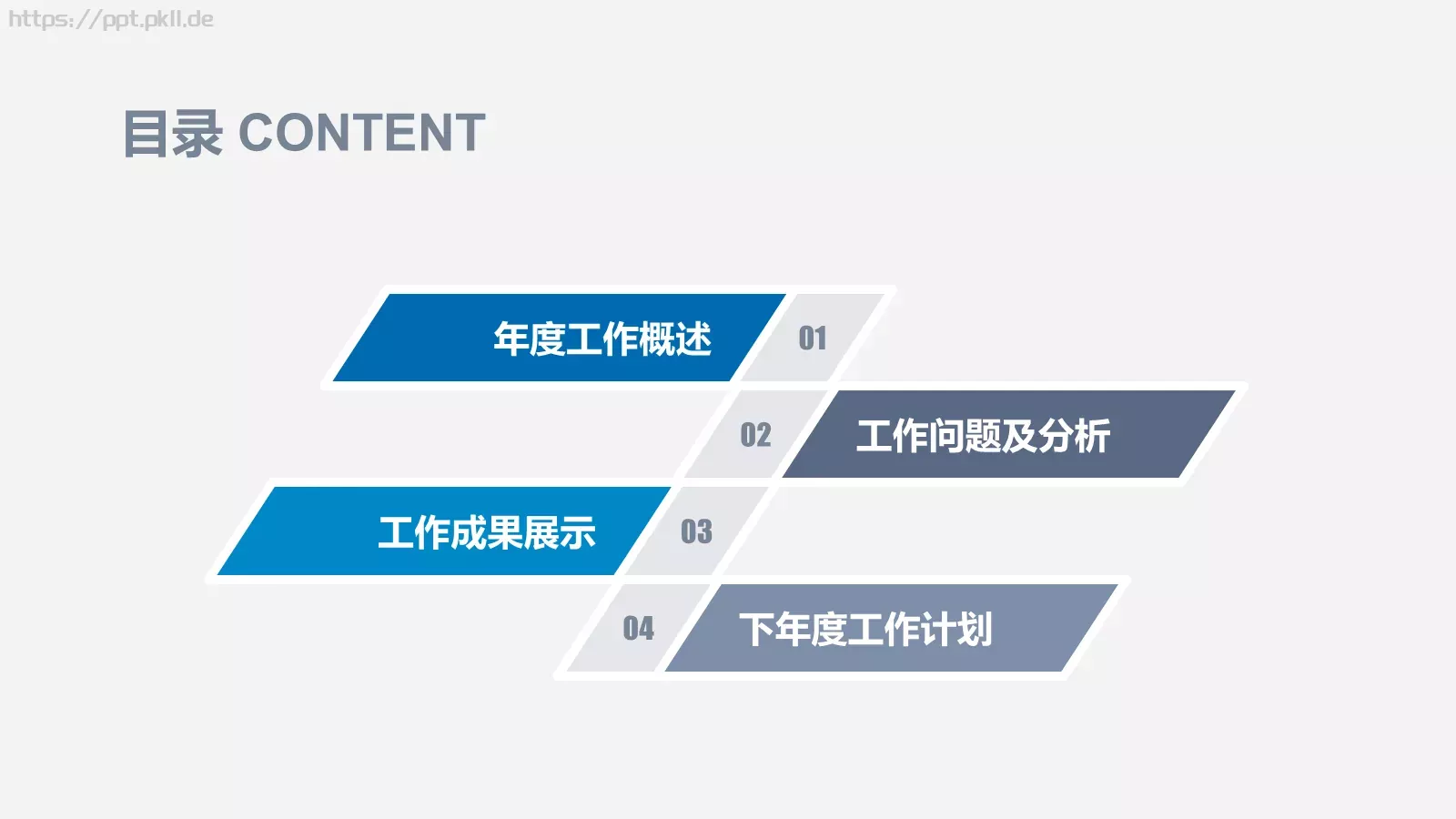 https://ppt.pkll.de

目录 CONTENT

年度工作概述 01

02 工作问题及分析

工作成果展示 03

04 下年度工作计划